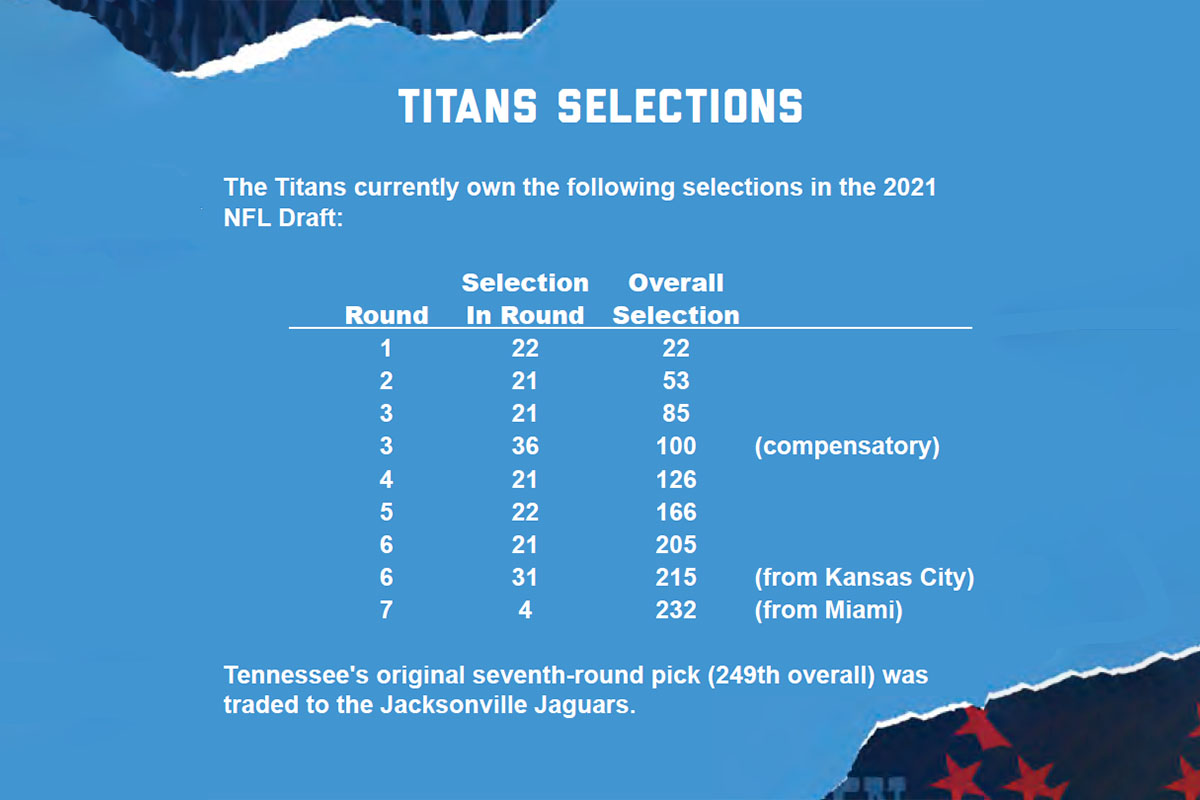 TITANS SELECTIONS

The Titans currently own the following selections in the 2021 NFL Draft:

| Round | Selection In Round | Overall Selection | |
|---|---|---|---|
| 1 | 22 | 22 | |
| 2 | 21 | 53 | |
| 3 | 21 | 85 | |
| 3 | 36 | 100 | (compensatory) |
| 4 | 21 | 126 | |
| 5 | 22 | 166 | |
| 6 | 21 | 205 | |
| 6 | 31 | 215 | (from Kansas City) |
| 7 | 4 | 232 | (from Miami) |

Tennessee's original seventh-round pick (249th overall) was traded to the Jacksonville Jaguars.